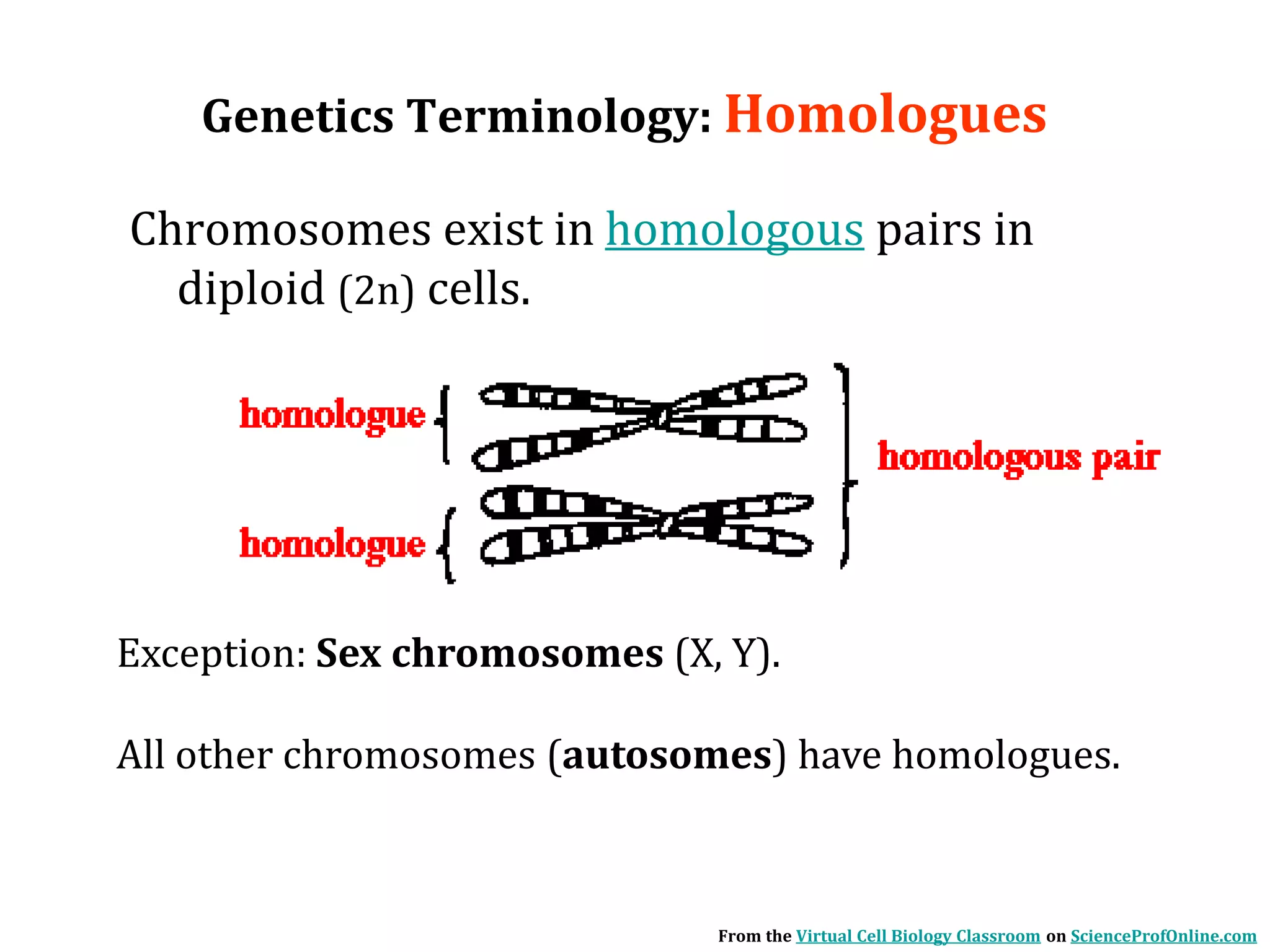 Genetics Terminology: Homologues

Chromosomes exist in homologous pairs in diploid (2n) cells.

homologue

homologue

homologous pair

Exception: Sex chromosomes (X, Y).

All other chromosomes (autosomes) have homologues.

From the Virtual Cell Biology Classroom on ScienceProfOnline.com